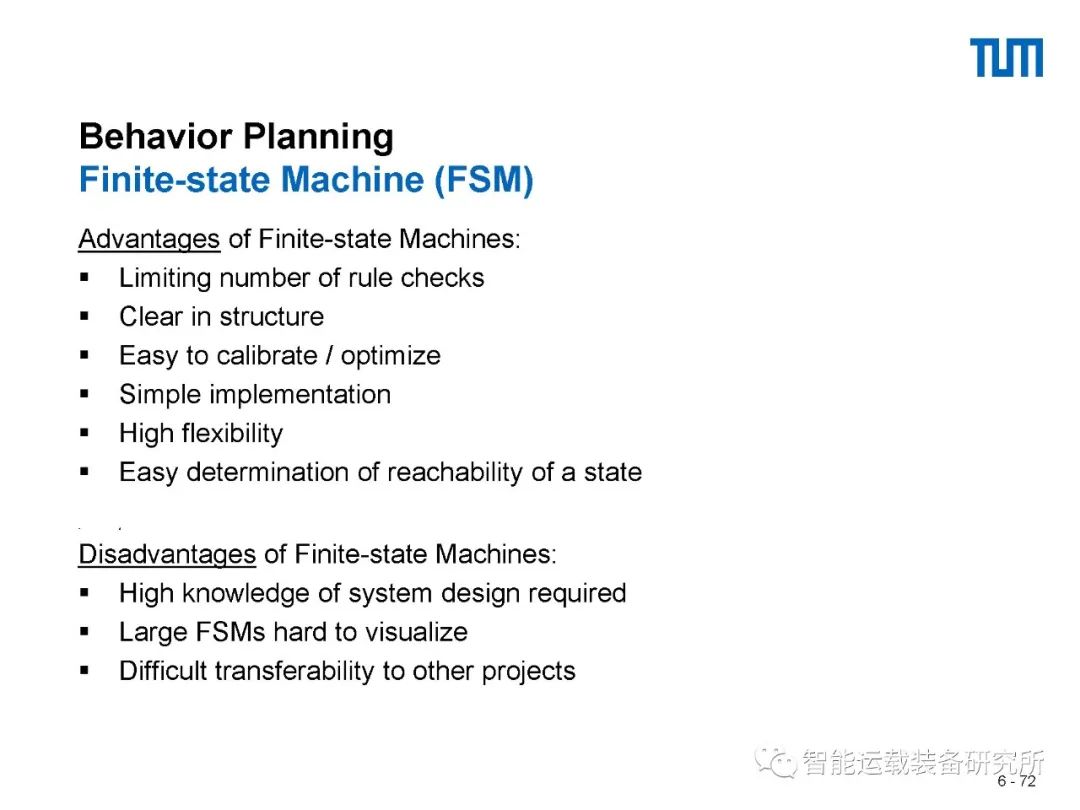 TUM

Behavior Planning
Finite-state Machine (FSM)

Advantages of Finite-state Machines:
▪ Limiting number of rule checks
▪ Clear in structure
▪ Easy to calibrate / optimize
▪ Simple implementation
▪ High flexibility
▪ Easy determination of reachability of a state

Disadvantages of Finite-state Machines:
▪ High knowledge of system design required
▪ Large FSMs hard to visualize
▪ Difficult transferability to other projects

智能运载装备研究所

6 - 72